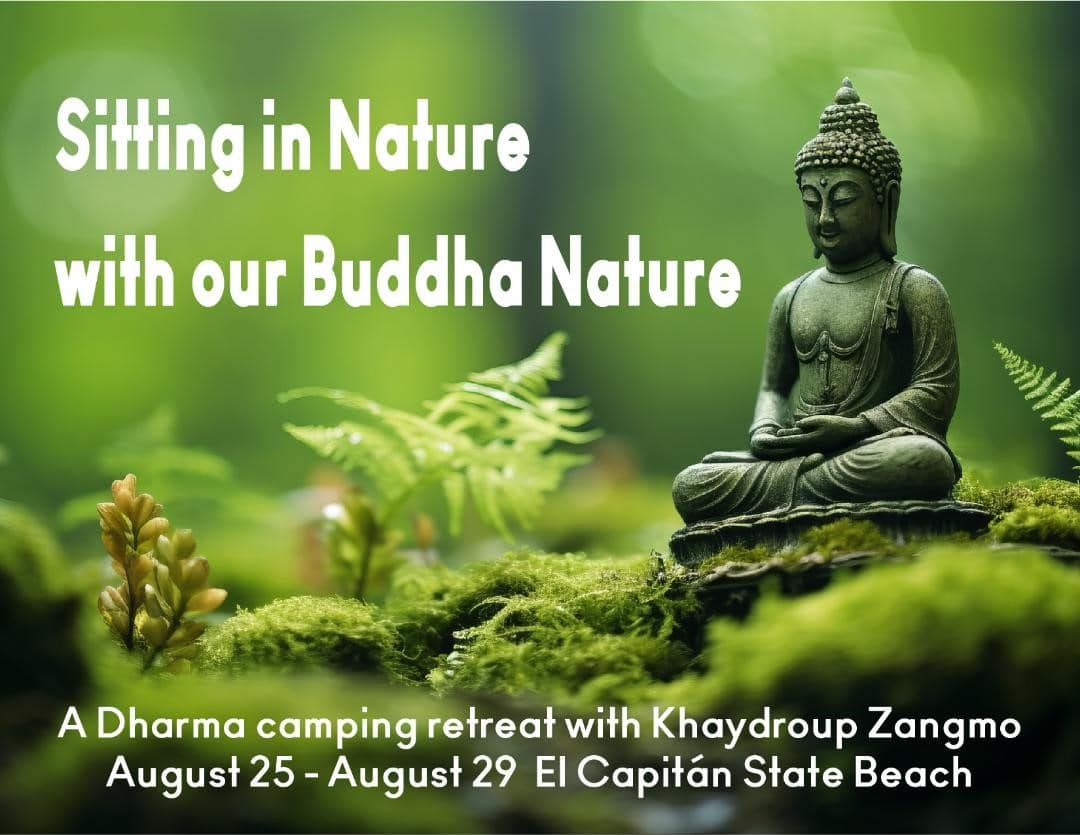 Sitting in Nature
with our Buddha Nature

A Dharma camping retreat with Khaydroup Zangmo
August 25 - August 29 El Capitán State Beach